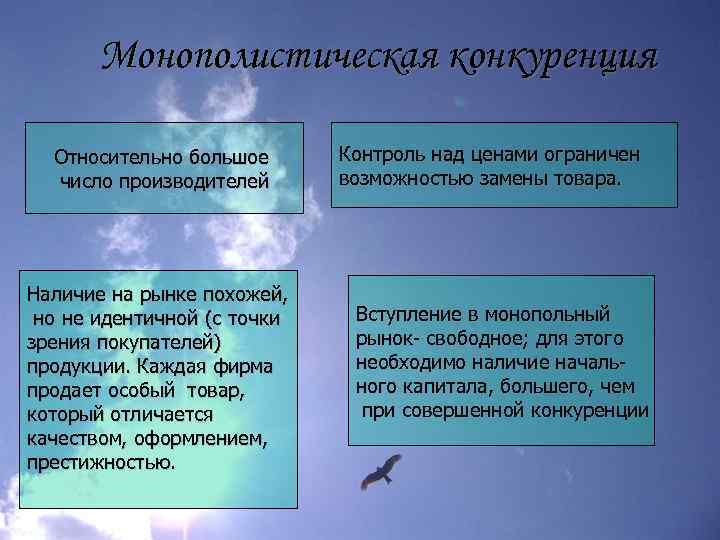 Монополистическая конкуренция

Относительно большое число производителей

Контроль над ценами ограничен возможностью замены товара.

Наличие на рынке похожей, но не идентичной (с точки зрения покупателей) продукции. Каждая фирма продает особый товар, который отличается качеством, оформлением, престижностью.

Вступление в монопольный рынок- свободное; для этого необходимо наличие начального капитала, большего, чем при совершенной конкуренции